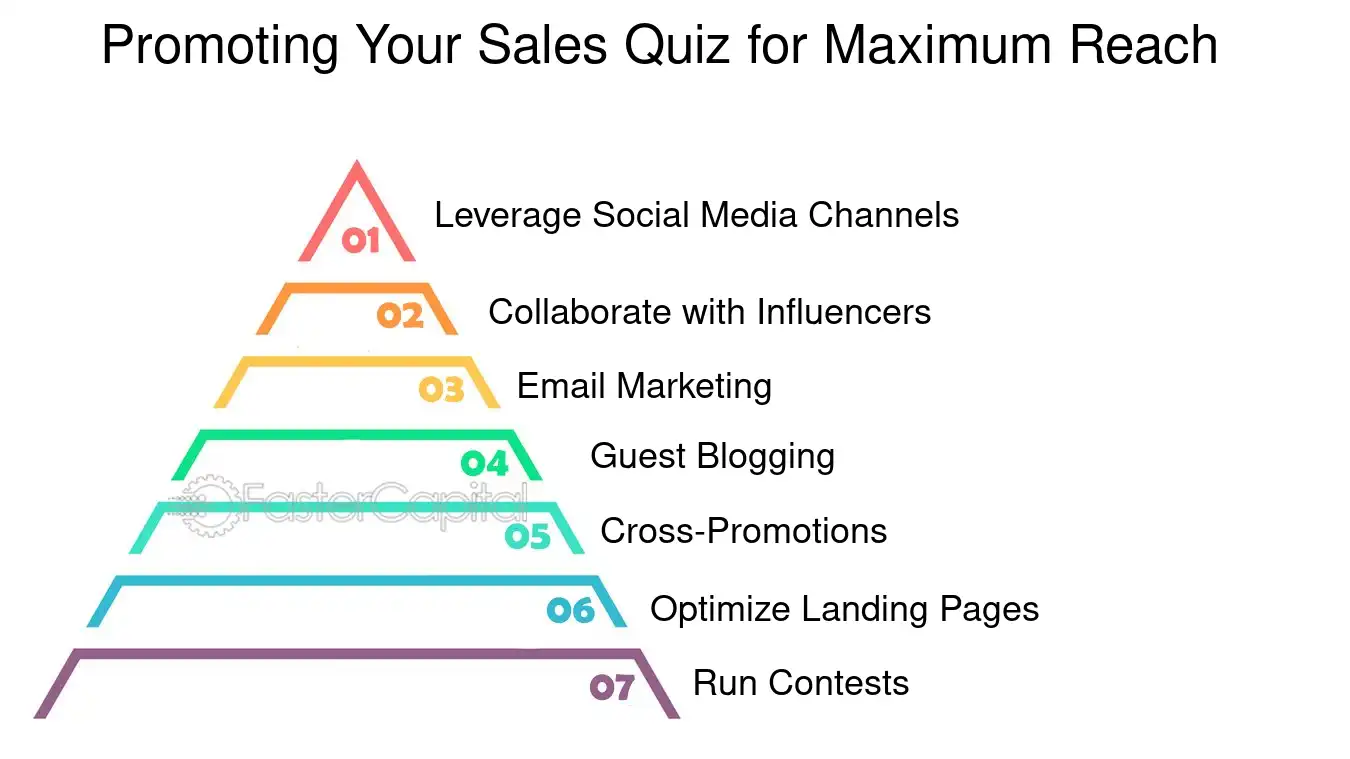 Promoting Your Sales Quiz for Maximum Reach

01 Leverage Social Media Channels

02 Collaborate with Influencers

03 Email Marketing

04 Guest Blogging

FasterCapital

05 Cross-Promotions

06 Optimize Landing Pages

07 Run Contests